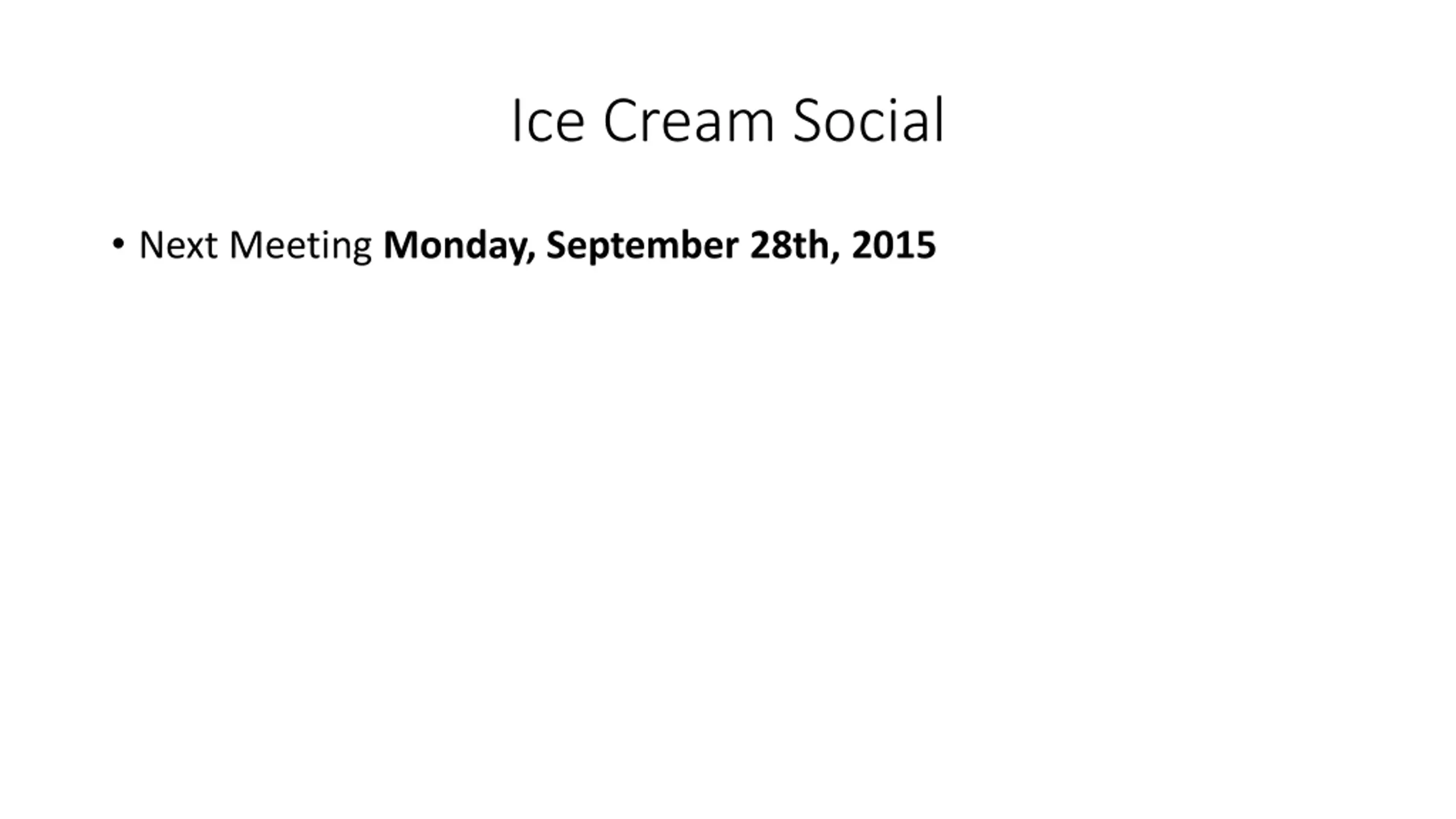 Ice Cream Social

• Next Meeting Monday, September 28th, 2015